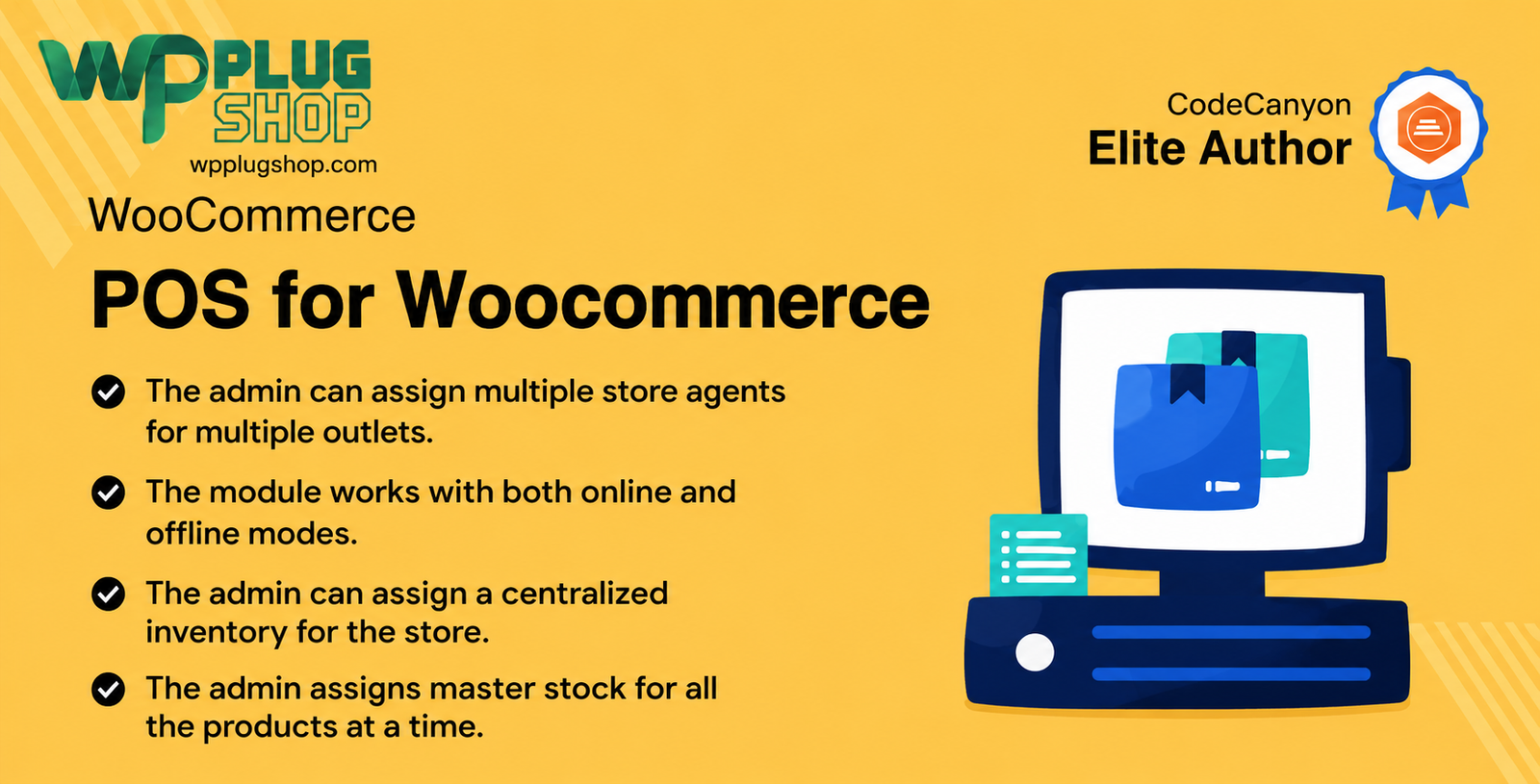 WP PLUG SHOP
wpplugshop.com

CodeCanyon
Elite Author

WooCommerce

POS for Woocommerce

The admin can assign multiple store agents for multiple outlets.

The module works with both online and offline modes.

The admin can assign a centralized inventory for the store.

The admin assigns master stock for all the products at a time.